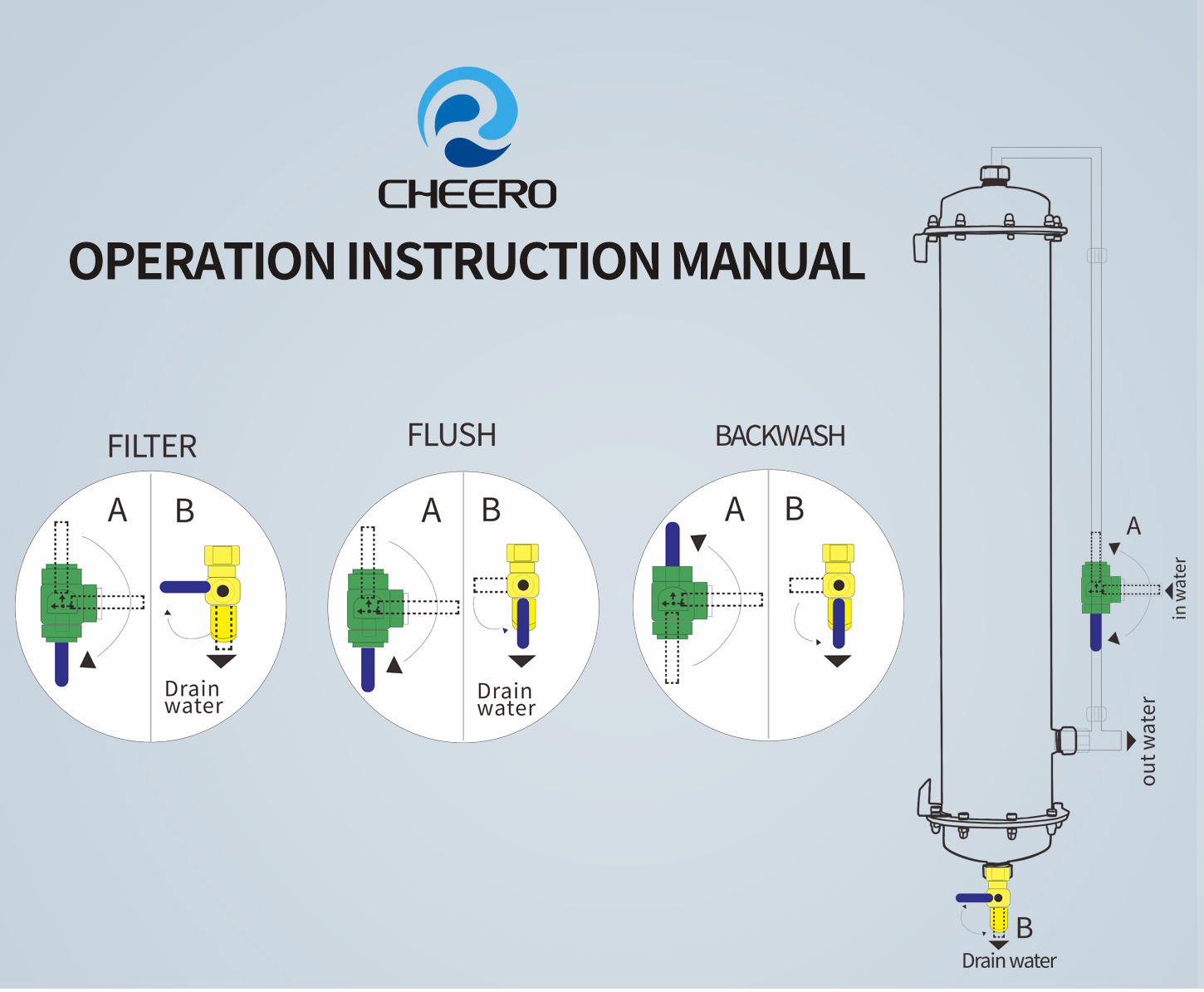 CHEERO

OPERATION INSTRUCTION MANUAL

FILTER

A B

Drain water

FLUSH

A B

Drain water

BACKWASH

A B

A

in water

out water

B

Drain water